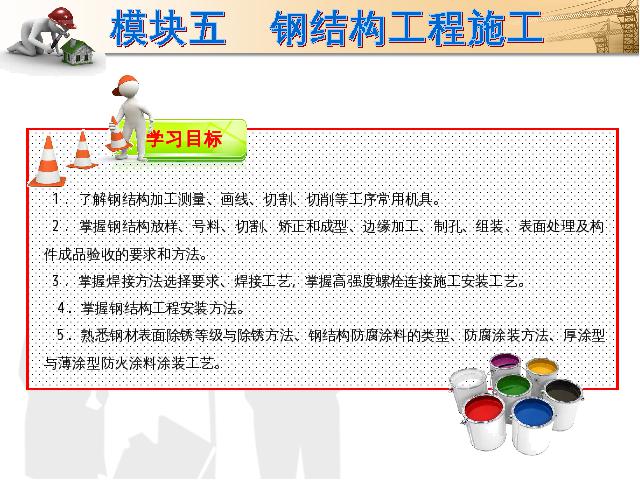 模块五　钢结构工程施工

学习目标

1．了解钢结构加工测量、画线、切割、切削等工序常用机具。

2．掌握钢结构放样、号料、切割、矫正和成型、边缘加工、制孔、组装、表面处理及构件成品验收的要求和方法。

3．掌握焊接方法选择要求、焊接工艺，掌握高强度螺栓连接施工安装工艺。

4．掌握钢结构工程安装方法。

5．熟悉钢材表面除锈等级与除锈方法、钢结构防腐涂料的类型、防腐涂装方法、厚涂型与薄涂型防火涂料涂装工艺。